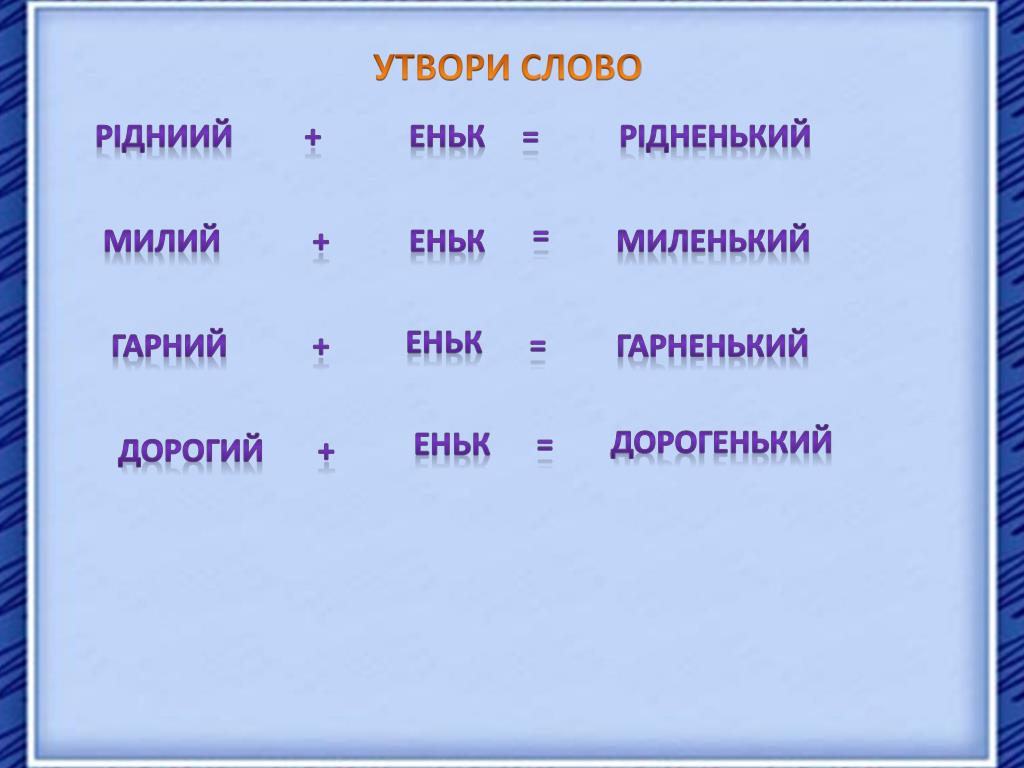 УТВОРИ СЛОВО

РІДНИИЙ + ЕНЬК = РІДНЕНЬКИЙ

МИЛИЙ + ЕНЬК = МИЛЕНЬКИЙ

ГАРНИЙ + ЕНЬК = ГАРНЕНЬКИЙ

ДОРОГИЙ + ЕНЬК = ДОРОГЕНЬКИЙ